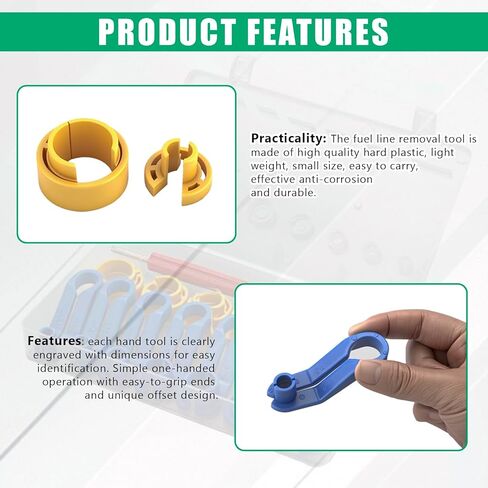 PRODUCT FEATURES

Practicality: The fuel line removal tool is made of high quality hard plastic, light weight, small size, easy to carry, effective anti-corrosion and durable.

Features: each hand tool is clearly engraved with dimensions for easy identification. Simple one-handed operation with easy-to-grip ends and unique offset design.